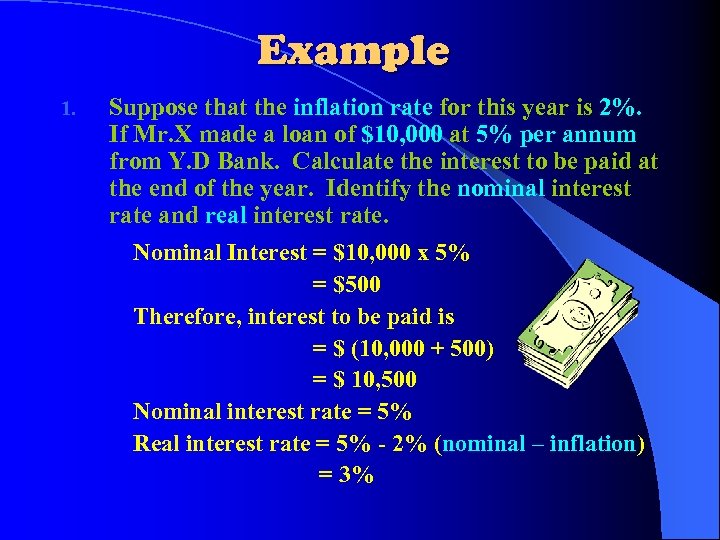 Example

1. Suppose that the inflation rate for this year is 2%. If Mr.X made a loan of \$10,000 at 5% per annum from Y.D Bank. Calculate the interest to be paid at the end of the year. Identify the nominal interest rate and real interest rate.

Nominal Interest = \$10,000 x 5%
= \$500
Therefore, interest to be paid is
= \$ (10,000 + 500)
= \$ 10,500
Nominal interest rate = 5%
Real interest rate = 5% - 2% (nominal – inflation)
= 3%